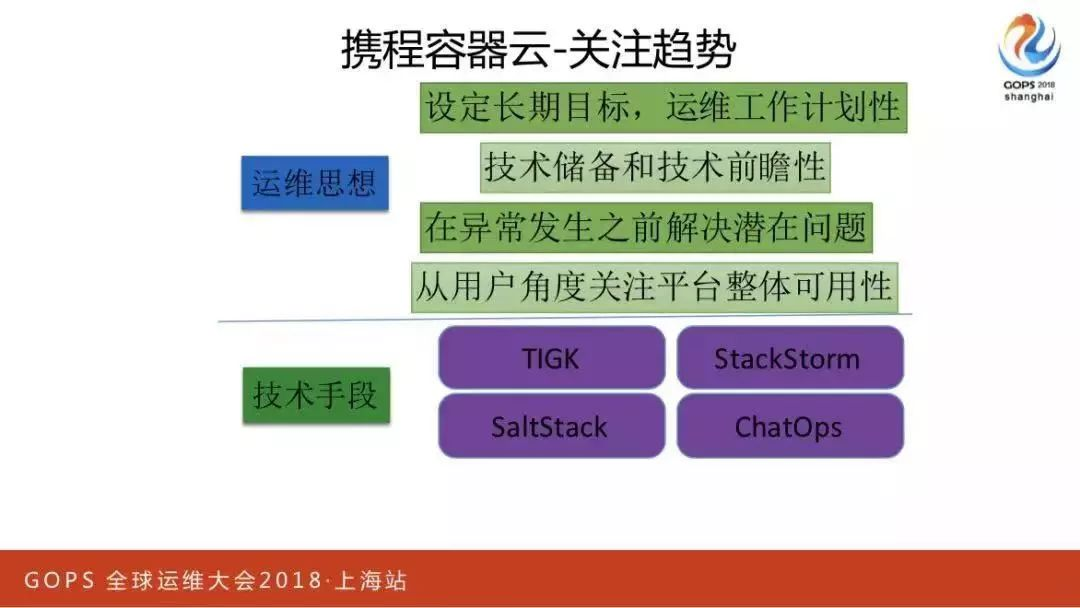 携程容器云-关注趋势

GOPS 2018 shanghai

运维思想

设定长期目标，运维工作计划性

技术储备和技术前瞻性

在异常发生之前解决潜在问题

从用户角度关注平台整体可用性

技术手段

TIGK

StackStorm

SaltStack

ChatOps

GOPS 全球运维大会2018·上海站